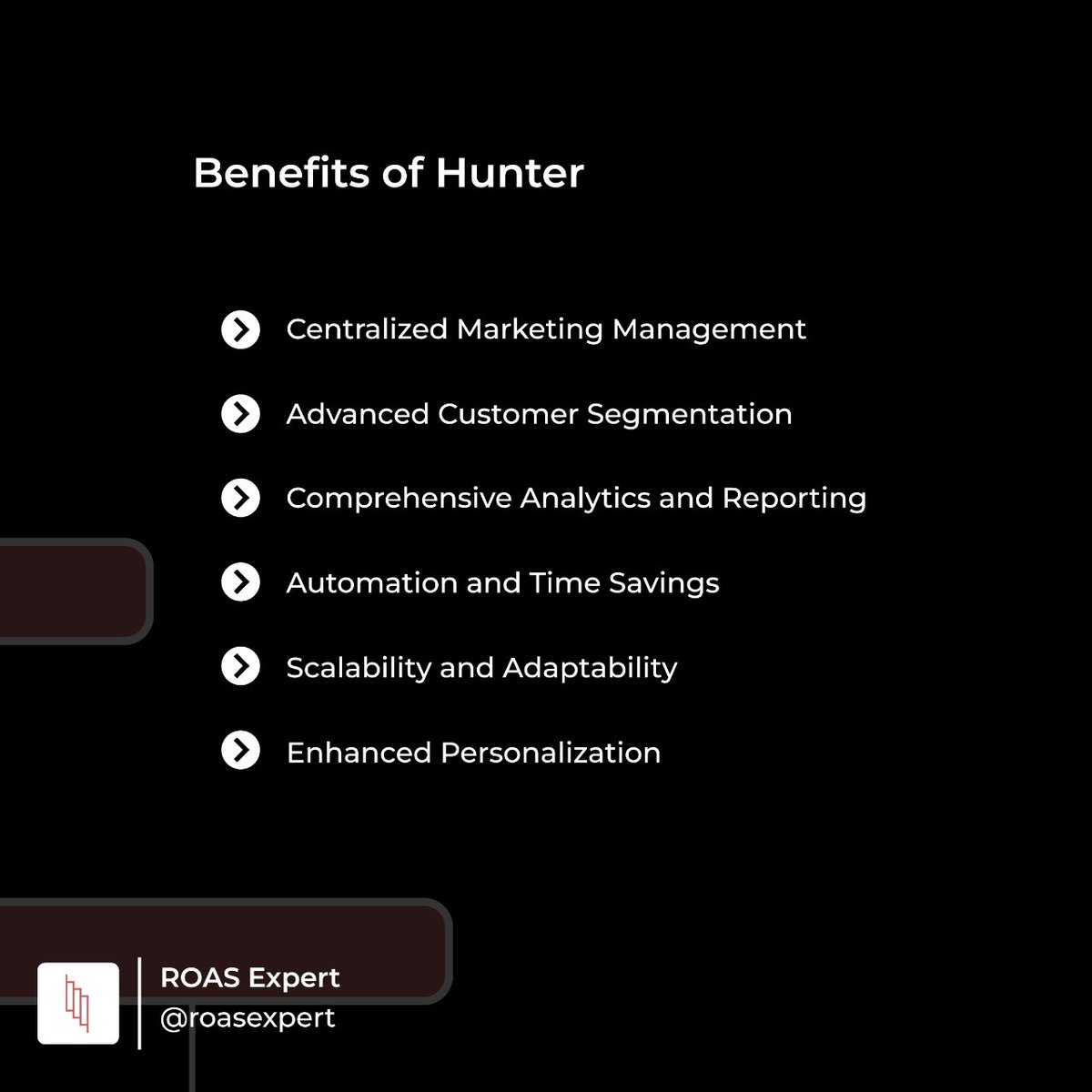 Benefits of Hunter

Centralized Marketing Management

Advanced Customer Segmentation

Comprehensive Analytics and Reporting

Automation and Time Savings

Scalability and Adaptability

Enhanced Personalization

ROAS Expert
@roasexpert